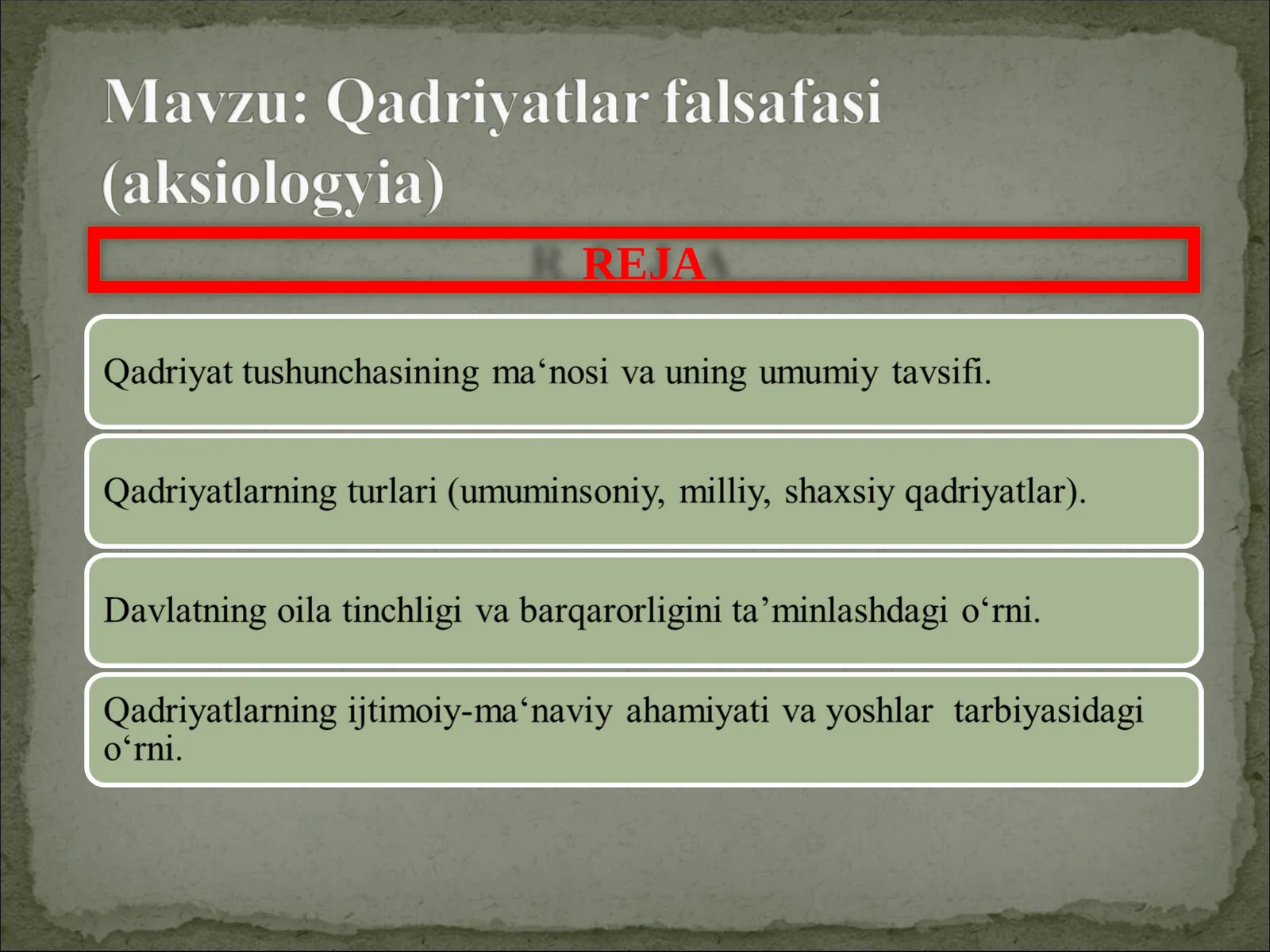 Mavzu: Qadriyatlar falsafasi (aksiologyia)

REJA

Qadriyat tushunchasining ma‘nosi va uning umumiy tavsifi.

Qadriyatlarning turlari (umuminsoniy, milliy, shaxsiy qadriyatlar).

Davlatning oila tinchligi va barqarorligini ta’minlashdagi o‘rni.

Qadriyatlarning ijtimoiy-ma‘naviy ahamiyati va yoshlar tarbiyasidagi o‘rni.